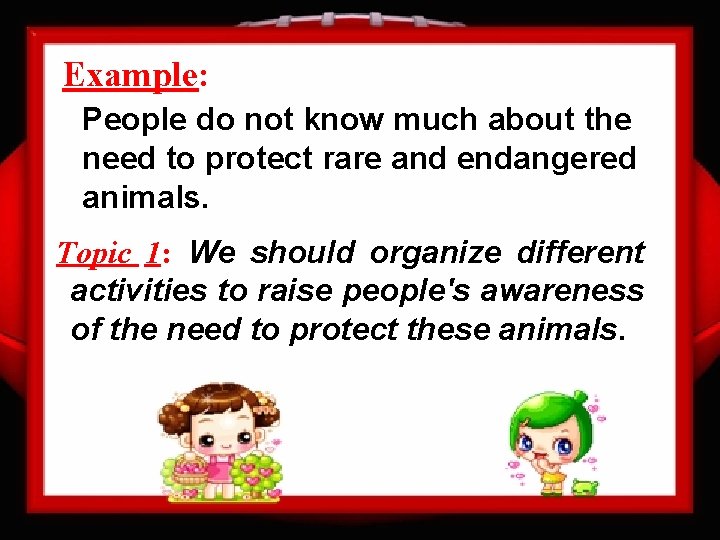 Example:

People do not know much about the need to protect rare and endangered animals.

Topic 1: We should organize different activities to raise people's awareness of the need to protect these animals.